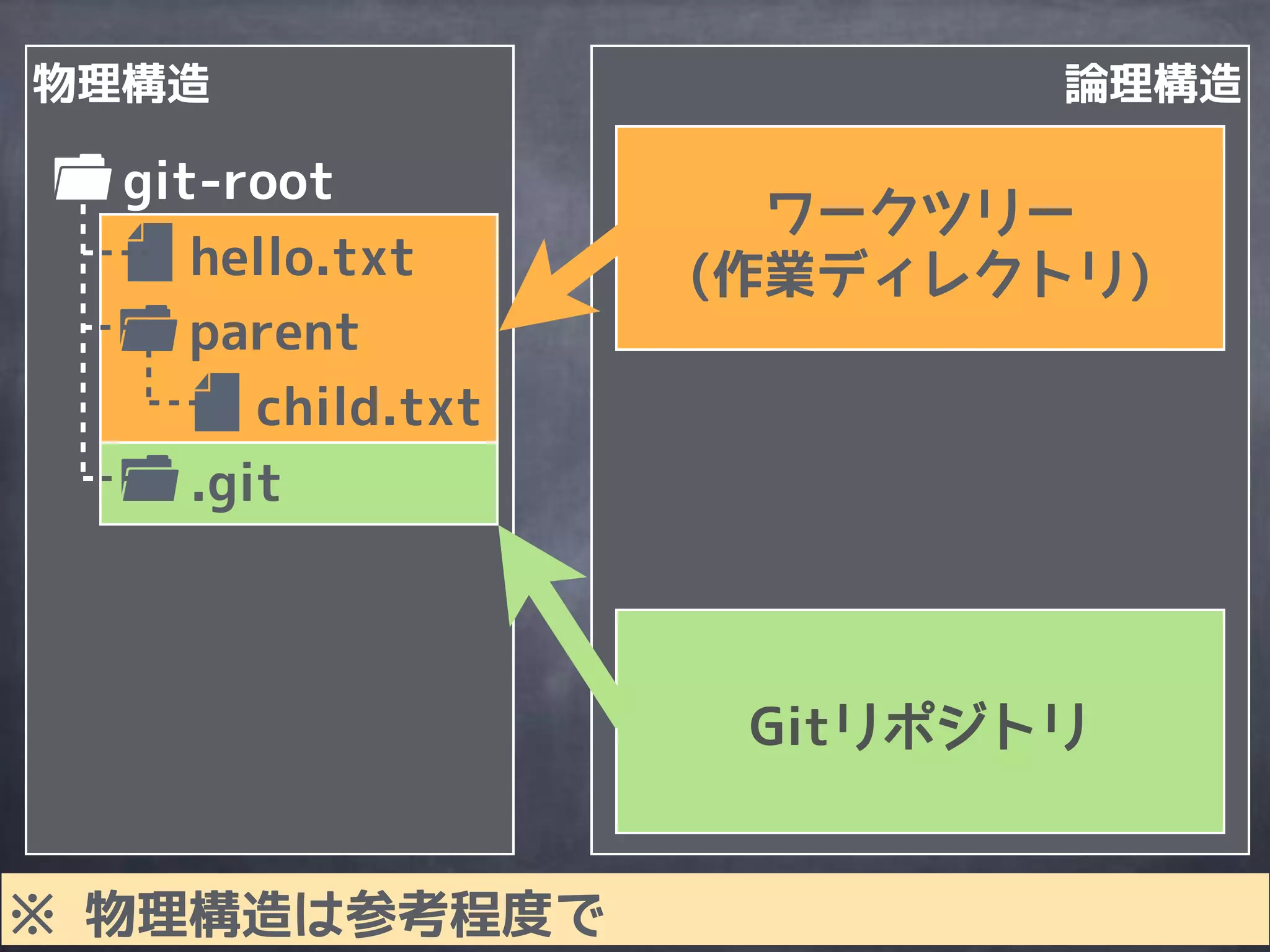 物理構造

git-root
hello.txt
parent
child.txt
.git

論理構造

ワークツリー
(作業ディレクトリ)

Gitリポジトリ

※ 物理構造は参考程度で